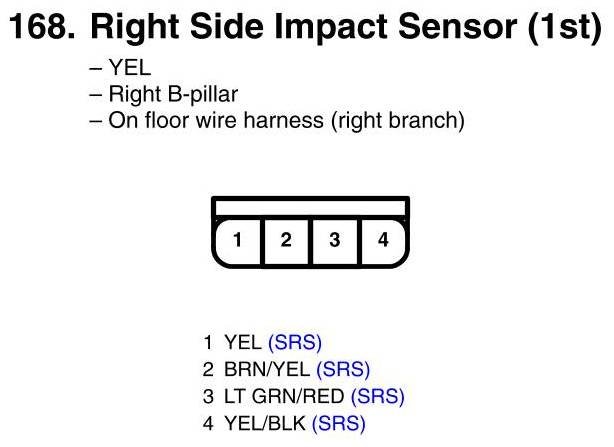 168. Right Side Impact Sensor (1st)

– YEL
– Right B-pillar
– On floor wire harness (right branch)

1 2 3 4

1 YEL (SRS)
2 BRN/YEL (SRS)
3 LT GRN/RED (SRS)
4 YEL/BLK (SRS)